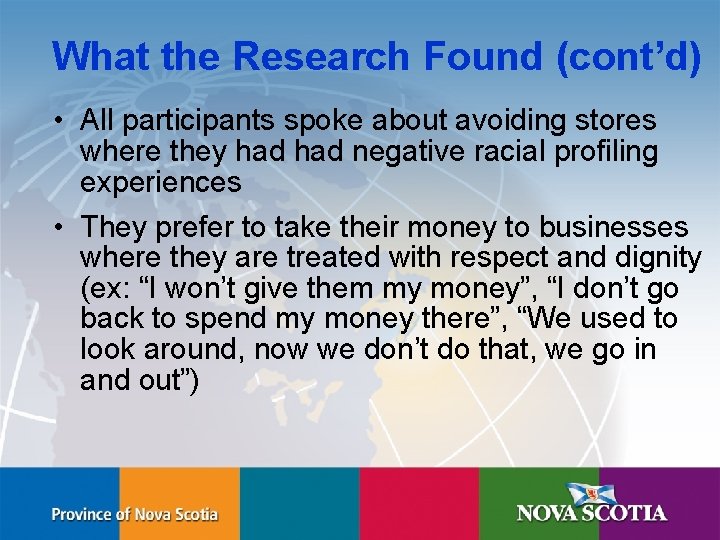 What the Research Found (cont’d)

• All participants spoke about avoiding stores where they had had negative racial profiling experiences

• They prefer to take their money to businesses where they are treated with respect and dignity (ex: “I won’t give them my money”, “I don’t go back to spend my money there”, “We used to look around, now we don’t do that, we go in and out”)

Province of Nova Scotia

NOVA SCOTIA